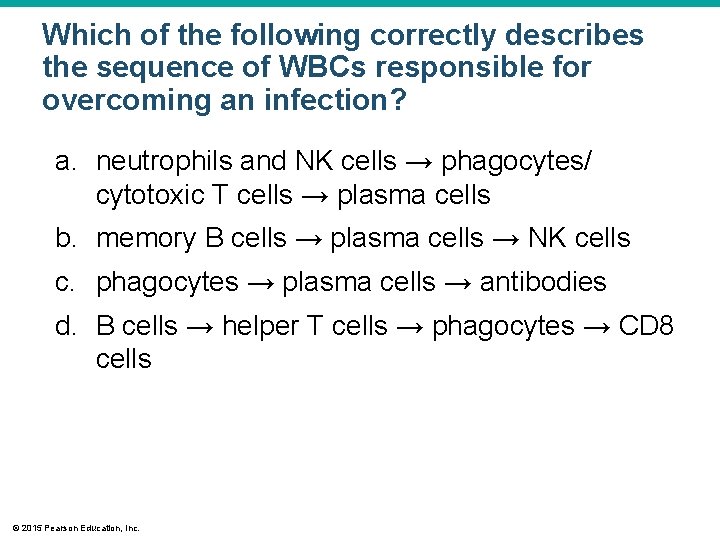 Which of the following correctly describes the sequence of WBCs responsible for overcoming an infection?

a. neutrophils and NK cells → phagocytes/ cytotoxic T cells → plasma cells

b. memory B cells → plasma cells → NK cells

c. phagocytes → plasma cells → antibodies

d. B cells → helper T cells → phagocytes → CD8 cells

© 2015 Pearson Education, Inc.